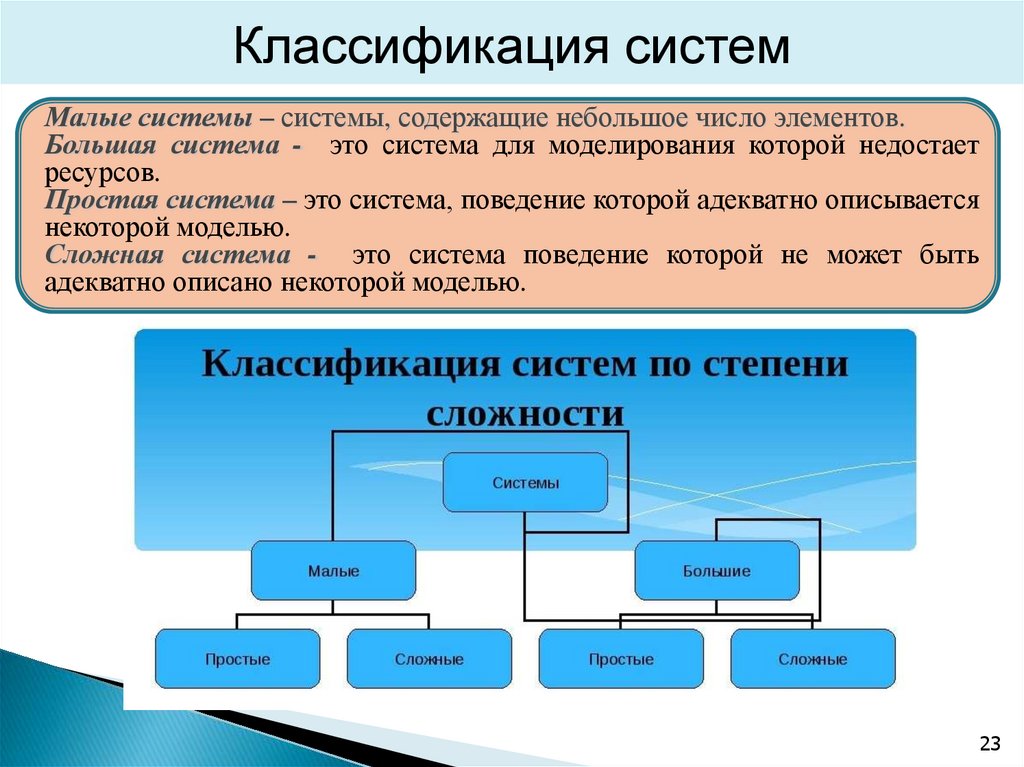 Классификация систем

Малые системы – системы, содержащие небольшое число элементов.
Большая система - это система для моделирования которой недостает ресурсов.
Простая система – это система, поведение которой адекватно описывается некоторой моделью.
Сложная система - это система поведение которой не может быть адекватно описано некоторой моделью.

Классификация систем по степени сложности

Системы

Малые

Большие

Простые

Сложные

Простые

Сложные

23